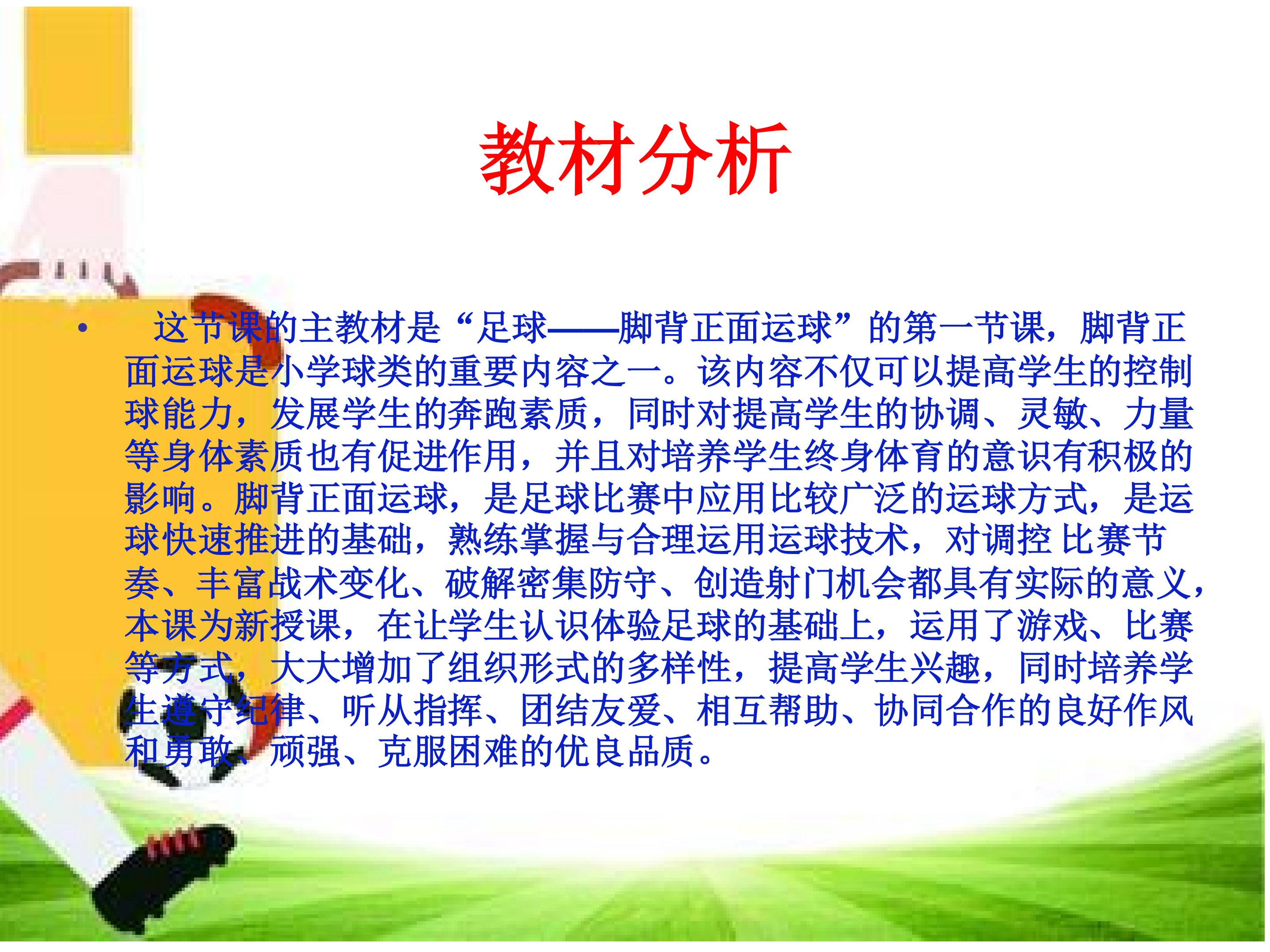 教材分析

• 这节课的主教材是“足球——脚背正面运球”的第一节课，脚背正面运球是小学球类的重要内容之一。该内容不仅可以提高学生的控制球能力，发展学生的奔跑素质，同时对提高学生的协调、灵敏、力量等身体素质也有促进作用，并且对培养学生终身体育的意识有积极的影响。脚背正面运球，是足球比赛中应用比较广泛的运球方式，是运球快速推进的基础，熟练掌握与合理运用运球技术，对调控 比赛节奏、丰富战术变化、破解密集防守、创造射门机会都具有实际的意义，本课为新授课，在让学生认识体验足球的基础上，运用了游戏、比赛等方式，大大增加了组织形式的多样性，提高学生兴趣，同时培养学生遵守纪律、听从指挥、团结友爱、相互帮助、协同合作的良好作风和勇敢、顽强、克服困难的优良品质。